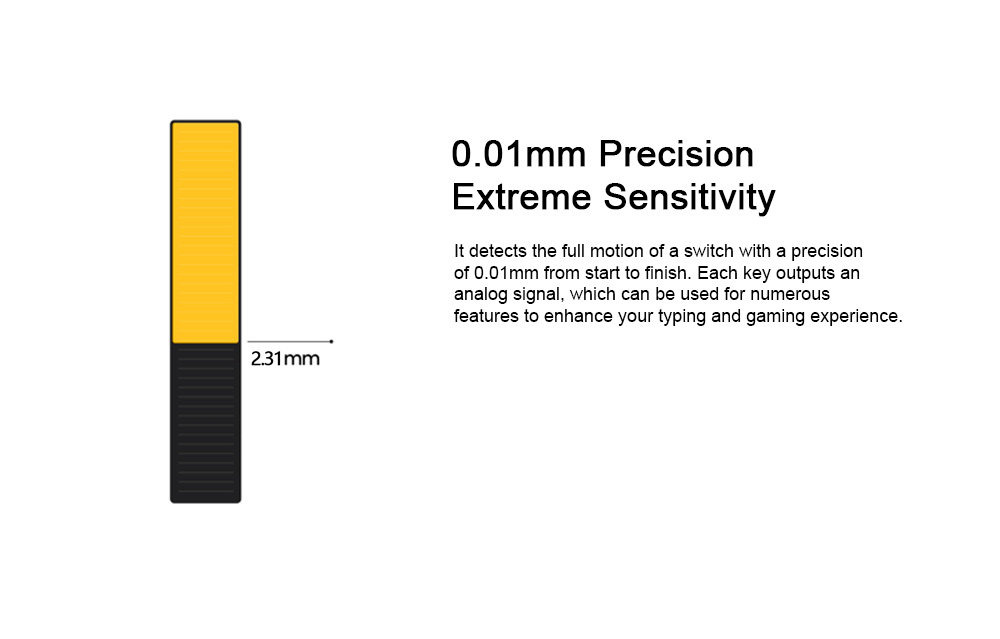 2.31mm

0.01mm Precision
Extreme Sensitivity

It detects the full motion of a switch with a precision of 0.01mm from start to finish. Each key outputs an analog signal, which can be used for numerous features to enhance your typing and gaming experience.